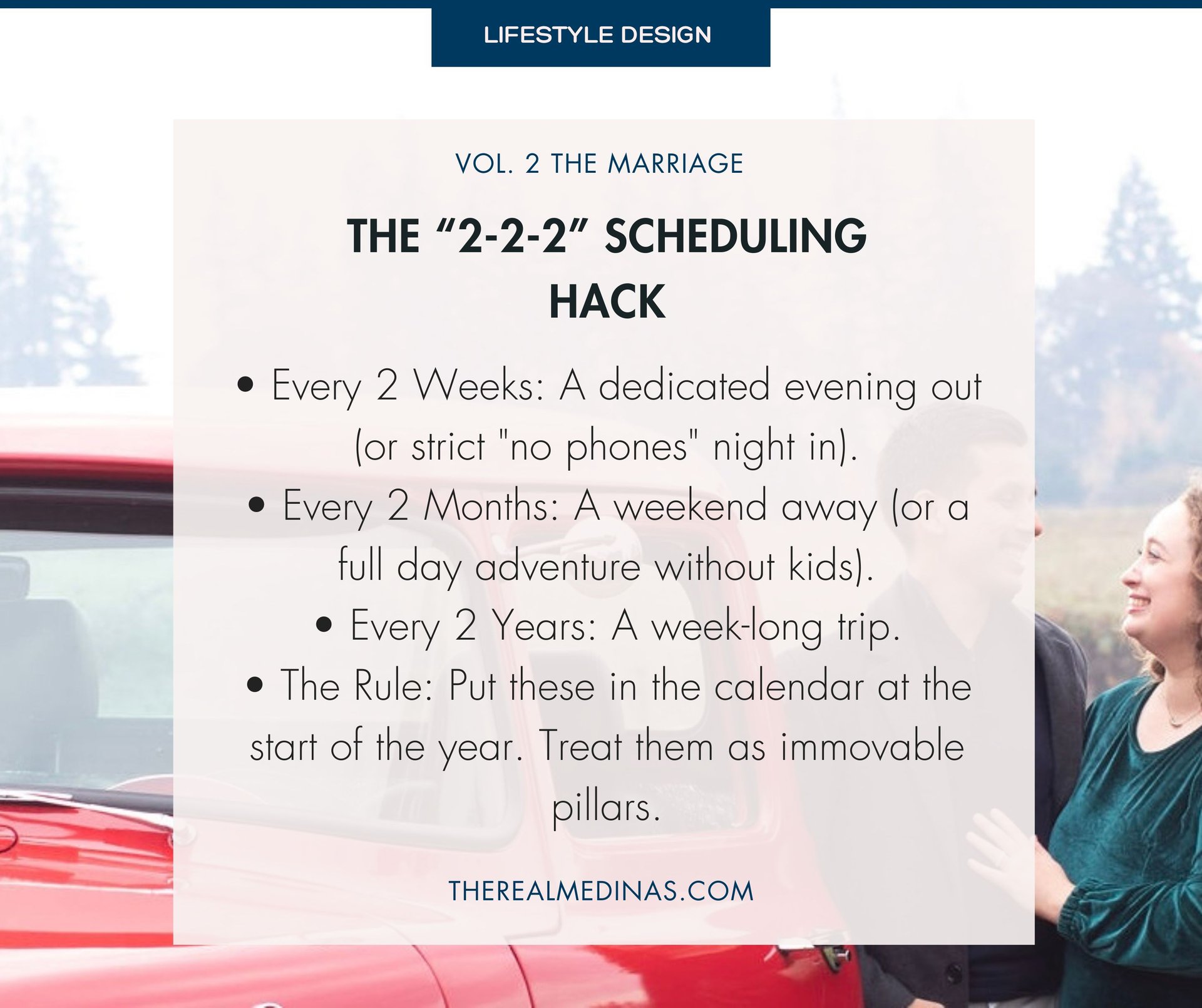 LIFESTYLE DESIGN

VOL. 2 THE MARRIAGE

THE “2-2-2” SCHEDULING HACK

• Every 2 Weeks: A dedicated evening out (or strict "no phones" night in).
• Every 2 Months: A weekend away (or a full day adventure without kids).
• Every 2 Years: A week-long trip.
• The Rule: Put these in the calendar at the start of the year. Treat them as immovable pillars.

THEREALMEDINAS.COM